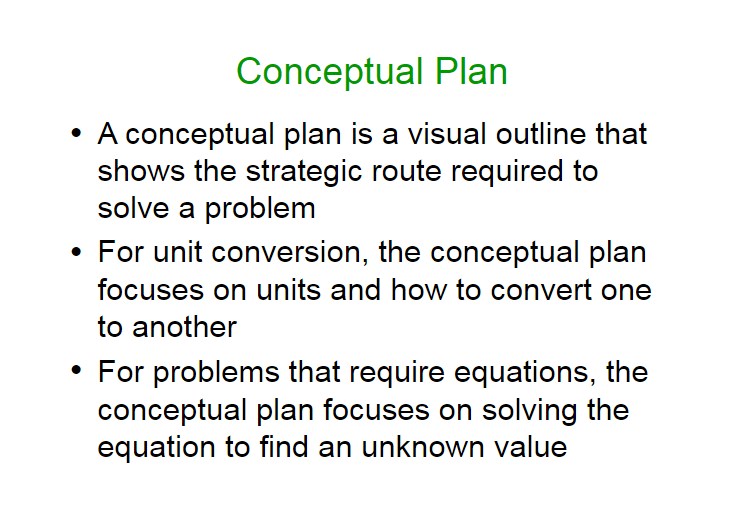 Conceptual Plan

• A conceptual plan is a visual outline that shows the strategic route required to solve a problem

• For unit conversion, the conceptual plan focuses on units and how to convert one to another

• For problems that require equations, the conceptual plan focuses on solving the equation to find an unknown value